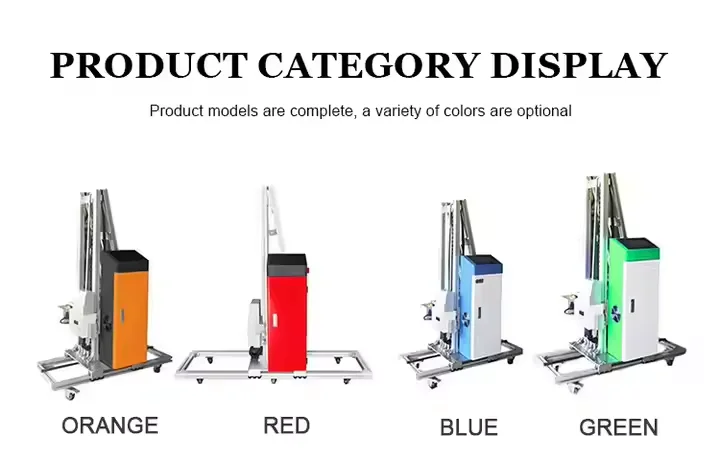 PRODUCT CATEGORY DISPLAY

Product models are complete, a variety of colors are optional

ORANGE

RED

BLUE

GREEN